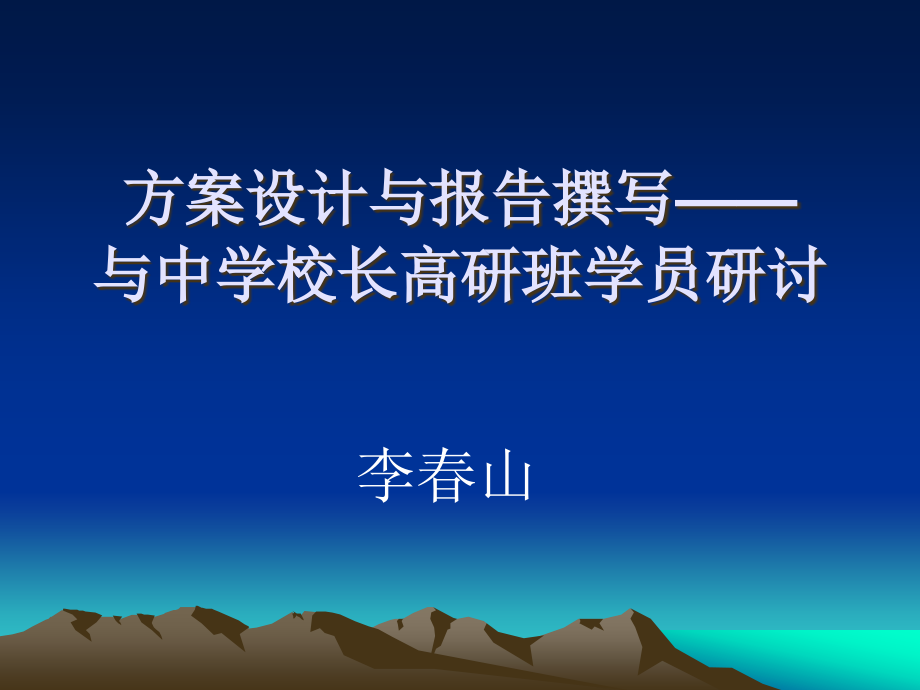 方案设计与报告撰写——与中学校长高研班学员研讨

李春山